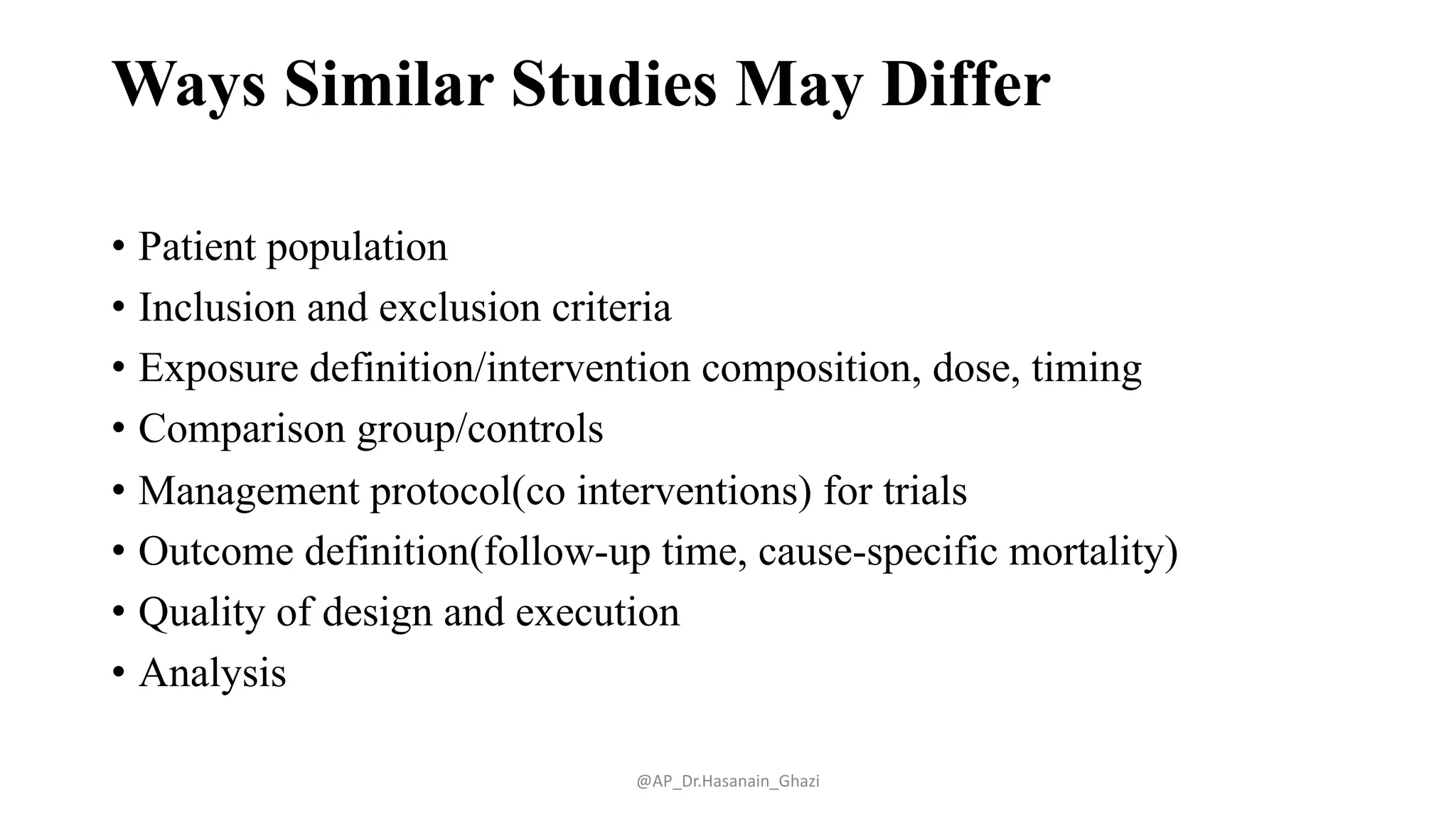 Ways Similar Studies May Differ

• Patient population
• Inclusion and exclusion criteria
• Exposure definition/intervention composition, dose, timing
• Comparison group/controls
• Management protocol(co interventions) for trials
• Outcome definition(follow-up time, cause-specific mortality)
• Quality of design and execution
• Analysis

@AP_Dr.Hasanain_Ghazi